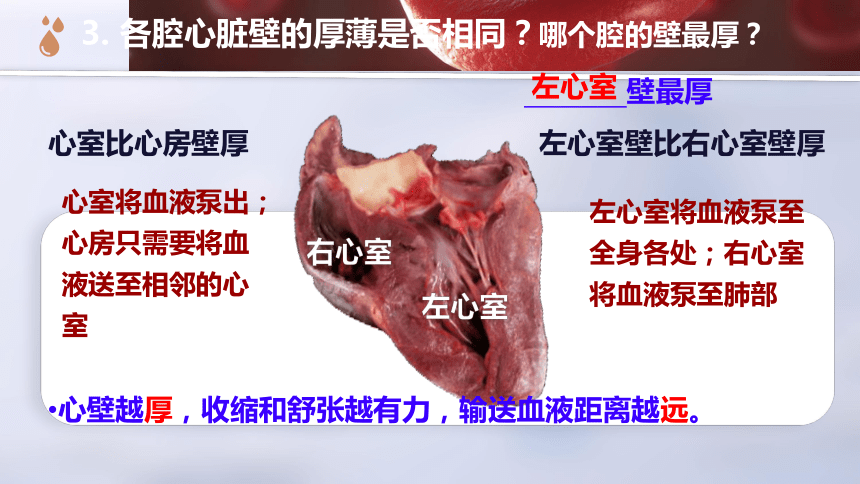 3. 各腔心脏壁的厚薄是否相同？哪个腔的壁最厚？

左心室 壁最厚

心室比心房壁厚

左心室壁比右心室壁厚

心室将血液泵出；心房只需要将血液送至相邻的心室

右心室

左心室

左心室将血液泵至全身各处；右心室将血液泵至肺部

•心壁越厚，收缩和舒张越有力，输送血液距离越远。